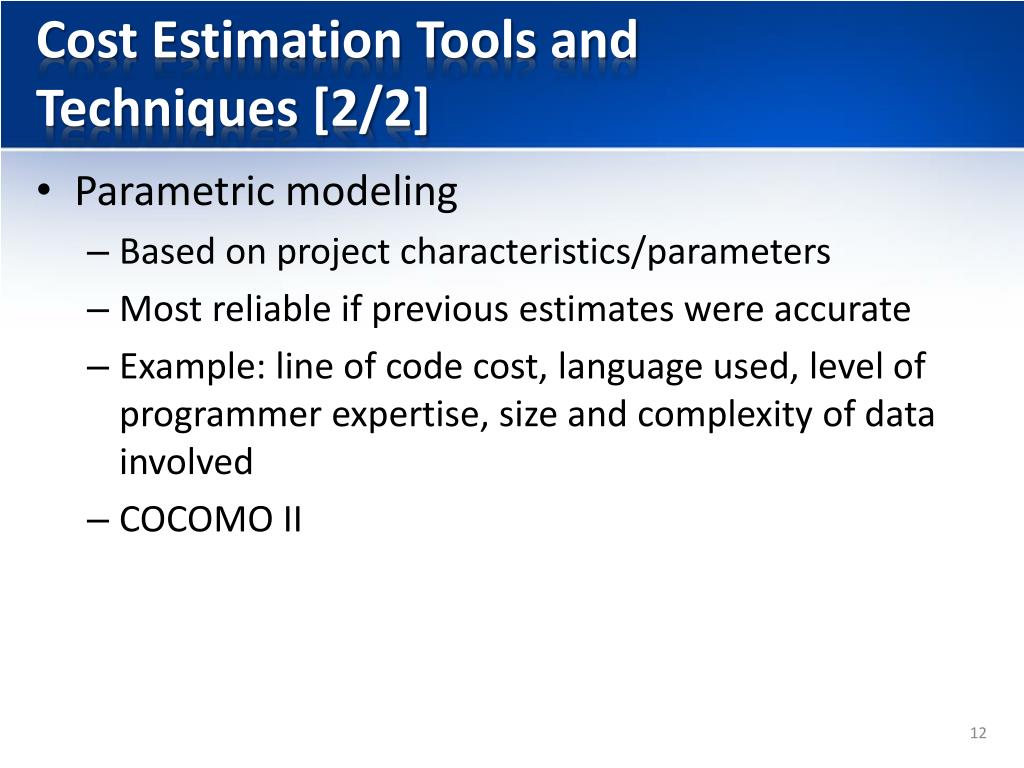 Cost Estimation Tools and Techniques [2/2]

• Parametric modeling
– Based on project characteristics/parameters
– Most reliable if previous estimates were accurate
– Example: line of code cost, language used, level of programmer expertise, size and complexity of data involved
– COCOMO II

12